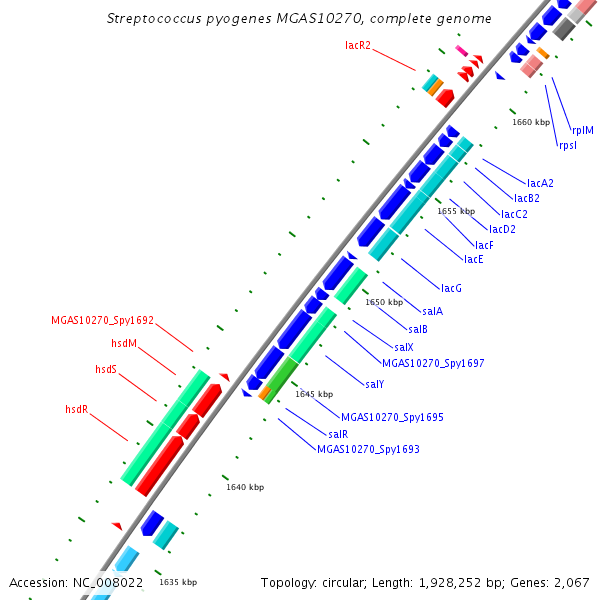 Streptococcus pyogenes MGAS10270, complete genome

lacR2

1660 kbp

rplM

rpsI

lacA2

lacB2

lacC2

1655 kbp

lacD2

lacF

lacE

lacG

1650 kbp

salA

salB

salX

MGAS10270_Spy1697

salY

1645 kbp

MGAS10270_Spy1695

salR

MGAS10270_Spy1693

MGAS10270_Spy1692

hsdM

hsdS

hsdR

1640 kbp

1635 kbp

Accession: NC_008022

Topology: circular; Length: 1,928,252 bp; Genes: 2,067